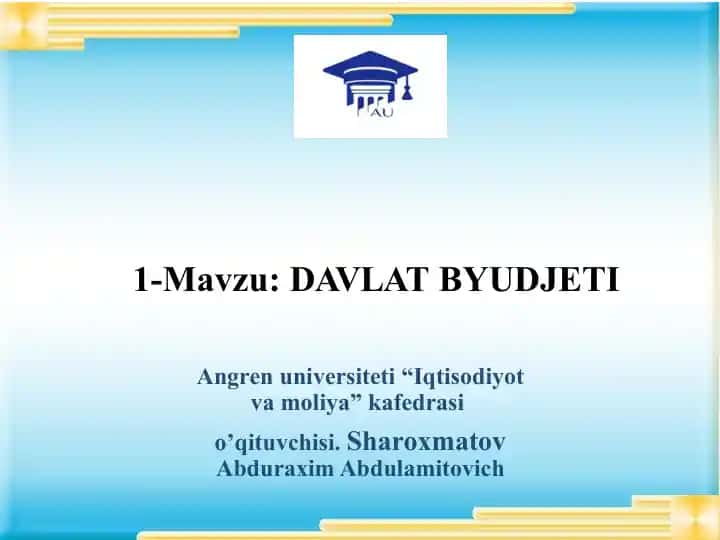 AU

1-Mavzu: DAVLAT BYUDJETI

Angren universiteti “Iqtisodiyot va moliya” kafedrasi

o’qituvchisi. Sharoxmatov Abduraxim Abdulamitovich